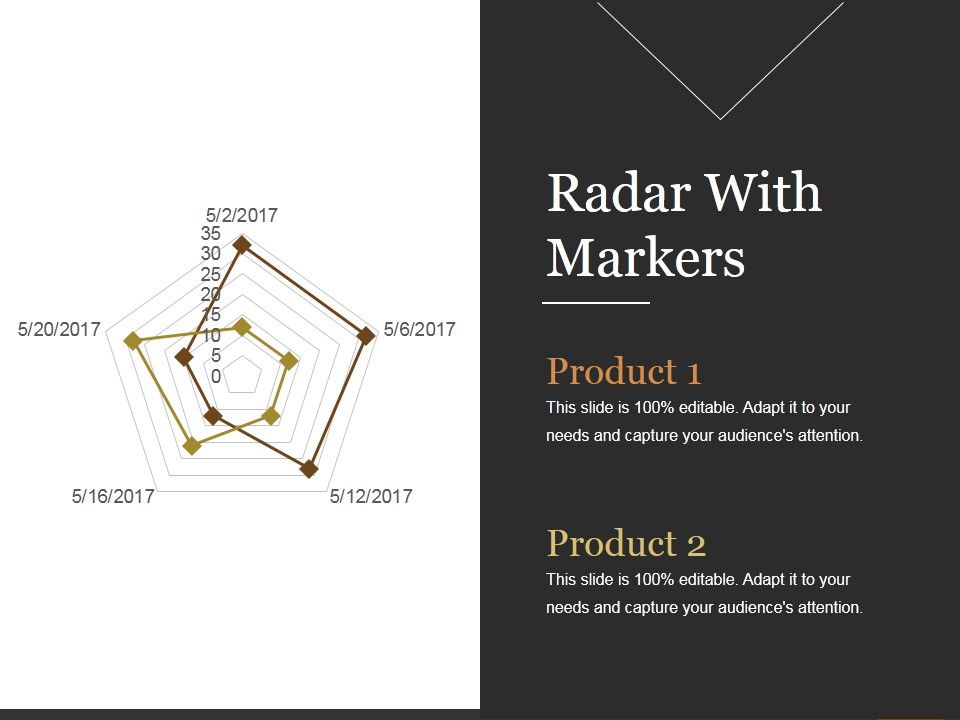 5/2/2017
35
30
25
20
15
10
5
0
5/6/2017
5/12/2017
5/16/2017
5/20/2017

Radar With Markers

Product 1
This slide is 100% editable. Adapt it to your needs and capture your audience's attention.

Product 2
This slide is 100% editable. Adapt it to your needs and capture your audience's attention.